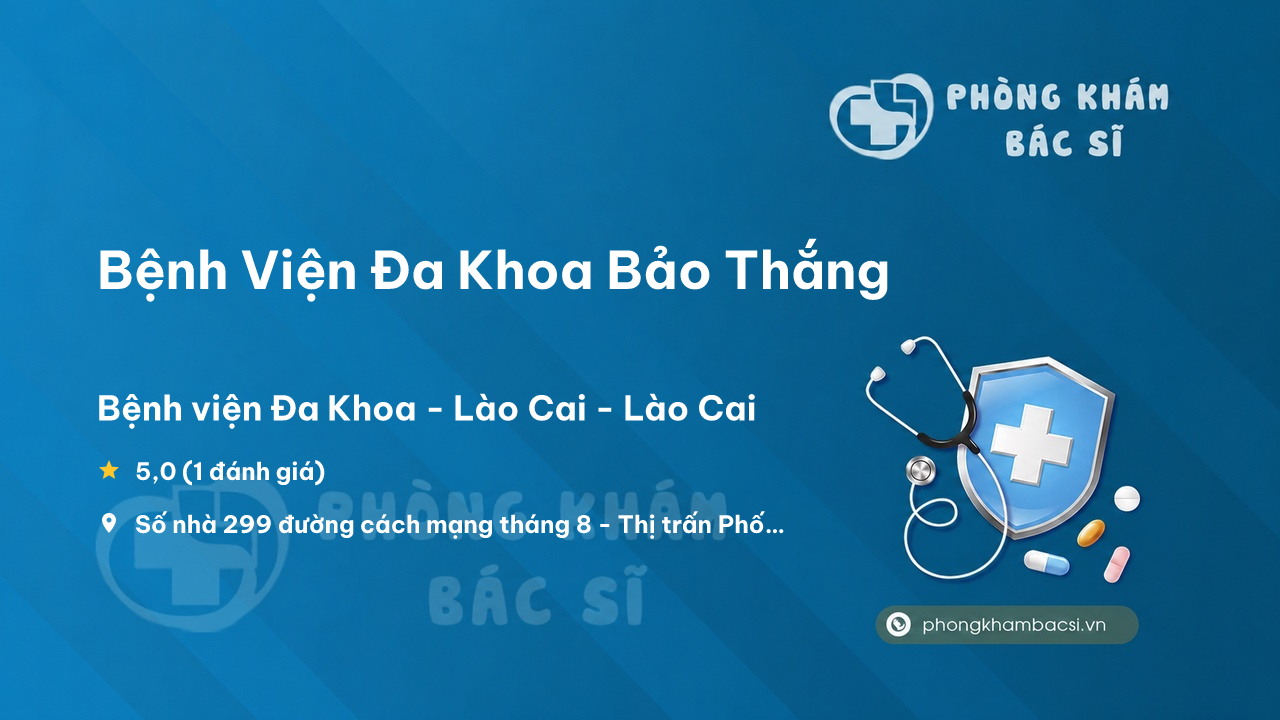 PHÒNG KHÁM BÁC SĨ

Bệnh Viện Đa Khoa Bảo Thắng

Bệnh viện Đa Khoa - Lào Cai - Lào Cai

5,0 (1 đánh giá)

Số nhà 299 đường cách mạng tháng 8 - Thị trấn Phố...

PHÒNG KHÁM BÁC SĨ

phongkhambacsi.vn